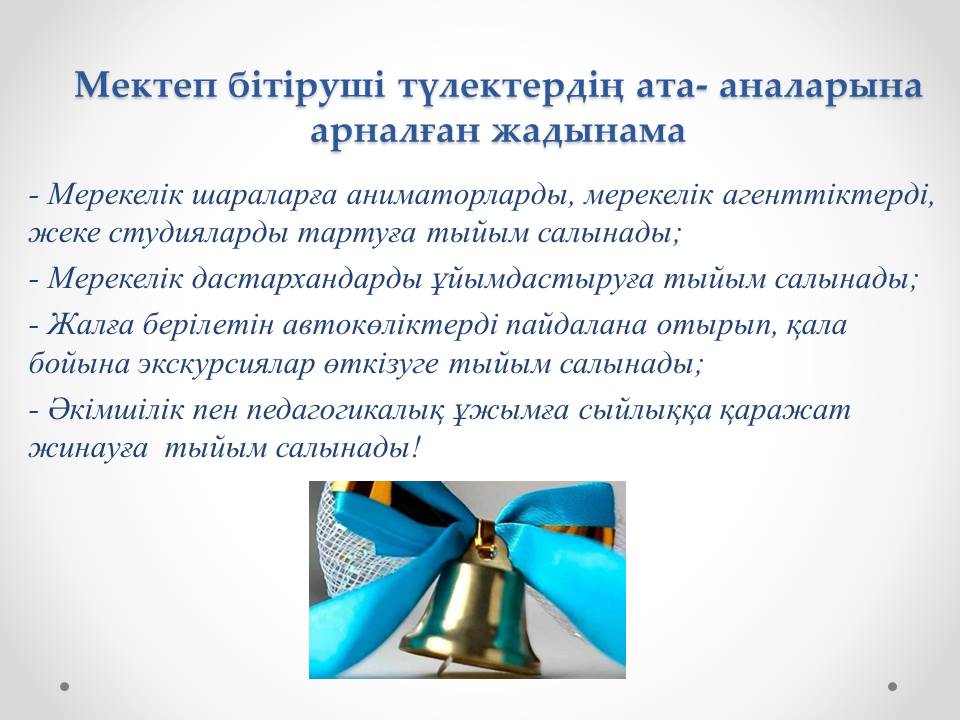 Мектеп бітіруші түлектердің ата- аналарына арналған жадынама

- Мерекелік шараларға аниматорларды, мерекелік агенттіктерді, жеке студияларды тартуға тыйым салынады;

- Мерекелік дастархандарды ұйымдастыруға тыйым салынады;

- Жалға берілетін автокөліктерді пайдалана отырып, қала бойына экскурсиялар өткізуге тыйым салынады;

- Әкімшілік пен педагогикалық ұжымға сыйлыққа қаражат жинауға тыйым салынады!